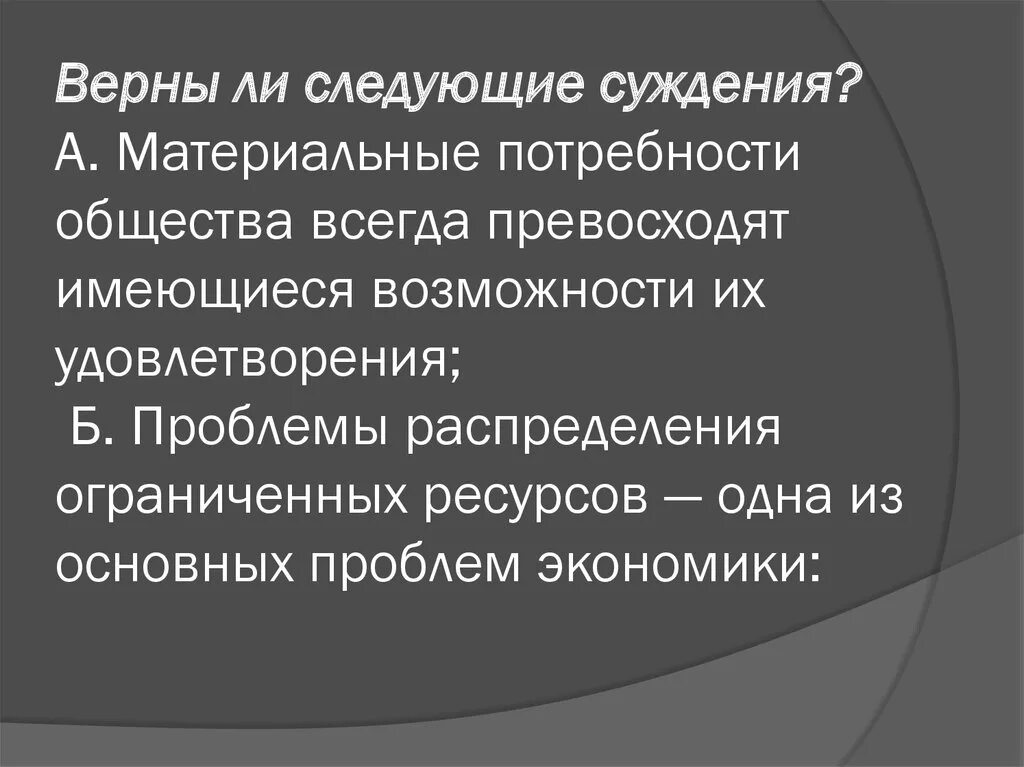 Верны ли следующие суждения?
А. Материальные потребности общества всегда превосходят имеющиеся возможности их удовлетворения;
Б. Проблемы распределения ограниченных ресурсов — одна из основных проблем экономики: